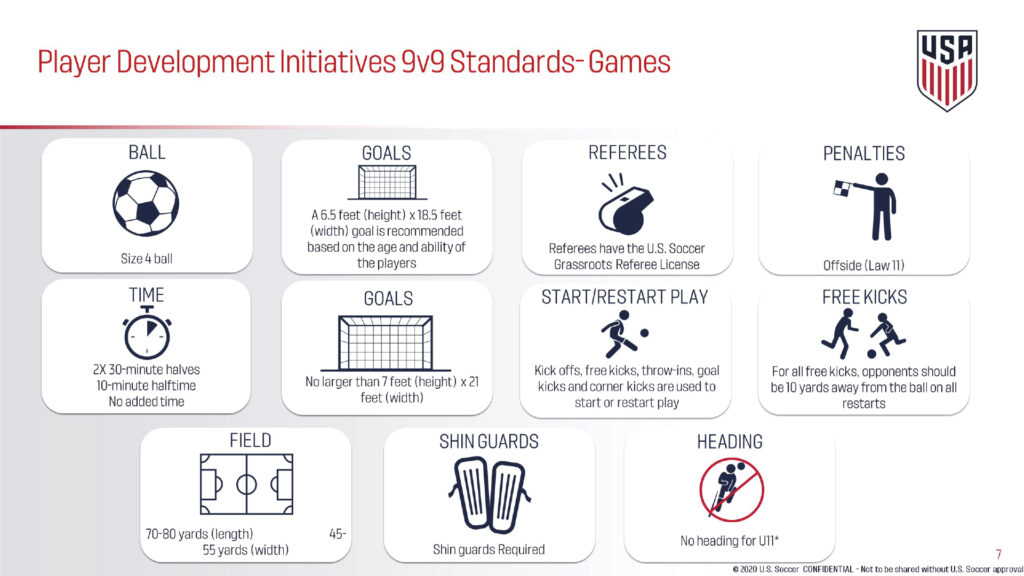 Player Development Initiatives 9v9 Standards- Games

USA

BALL

Size 4 ball

GOALS

A 6.5 feet (height) x 18.5 feet (width) goal is recommended based on the age and ability of the players

REFEREES

Referees have the U.S. Soccer Grassroots Referee License

PENALTIES

Offside (Law 11)

TIME

2X 30-minute halves
10-minute halftime
No added time

GOALS

No larger than 7 feet (height) x 21 feet (width)

START/RESTART PLAY

Kick offs, free kicks, throw-ins, goal kicks and corner kicks are used to start or restart play

FREE KICKS

For all free kicks, opponents should be 10 yards away from the ball on all restarts

FIELD

70-80 yards (length) 45-55 yards (width)

SHIN GUARDS

Shin guards Required

HEADING

No heading for U11*

7

© 2020 U.S. Soccer CONFIDENTIAL - Not to be shared without U.S. Soccer approval